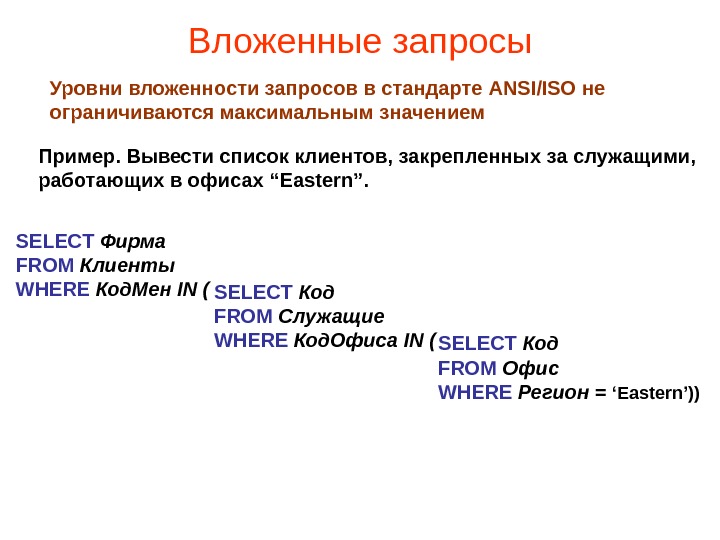 Вложенные запросы

Уровни вложенности запросов в стандарте ANSI/ISO не ограничиваются максимальным значением

Пример. Вывести список клиентов, закрепленных за служащими, работающих в офисах “Eastern”.

SELECT Фирма
FROM Клиенты
WHERE КодМен IN ( SELECT Код
FROM Служащие
WHERE КодОфиса IN ( SELECT Код
FROM Офис
WHERE Регион = ‘Eastern’))